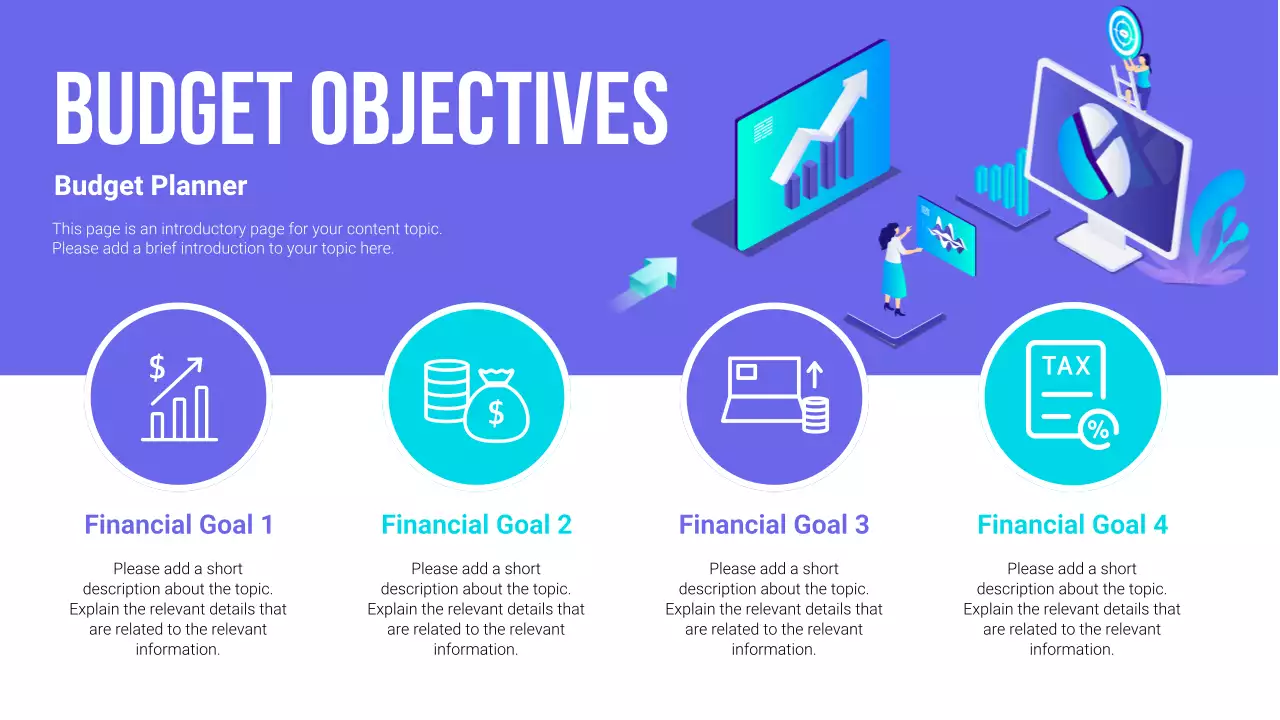 BUDGET OBJECTIVES

Budget Planner

This page is an introductory page for your content topic. Please add a brief introduction to your topic here.

$

$

TAX

%

Financial Goal 1

Please add a short description about the topic. Explain the relevant details that are related to the relevant information.

Financial Goal 2

Please add a short description about the topic. Explain the relevant details that are related to the relevant information.

Financial Goal 3

Please add a short description about the topic. Explain the relevant details that are related to the relevant information.

Financial Goal 4

Please add a short description about the topic. Explain the relevant details that are related to the relevant information.